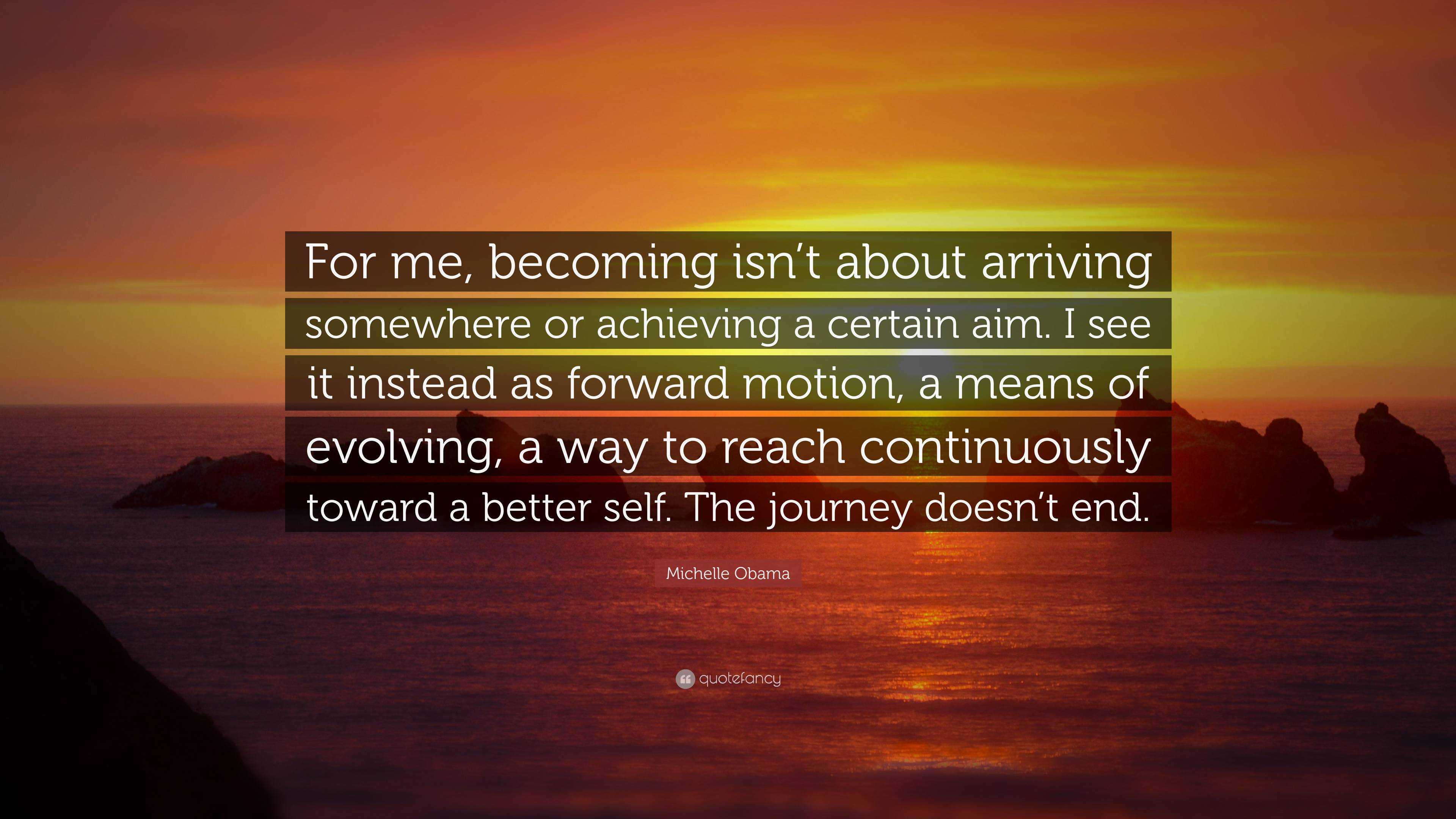 For me, becoming isn’t about arriving somewhere or achieving a certain aim. I see it instead as forward motion, a means of evolving, a way to reach continuously toward a better self. The journey doesn’t end.

Michelle Obama

quotefancy